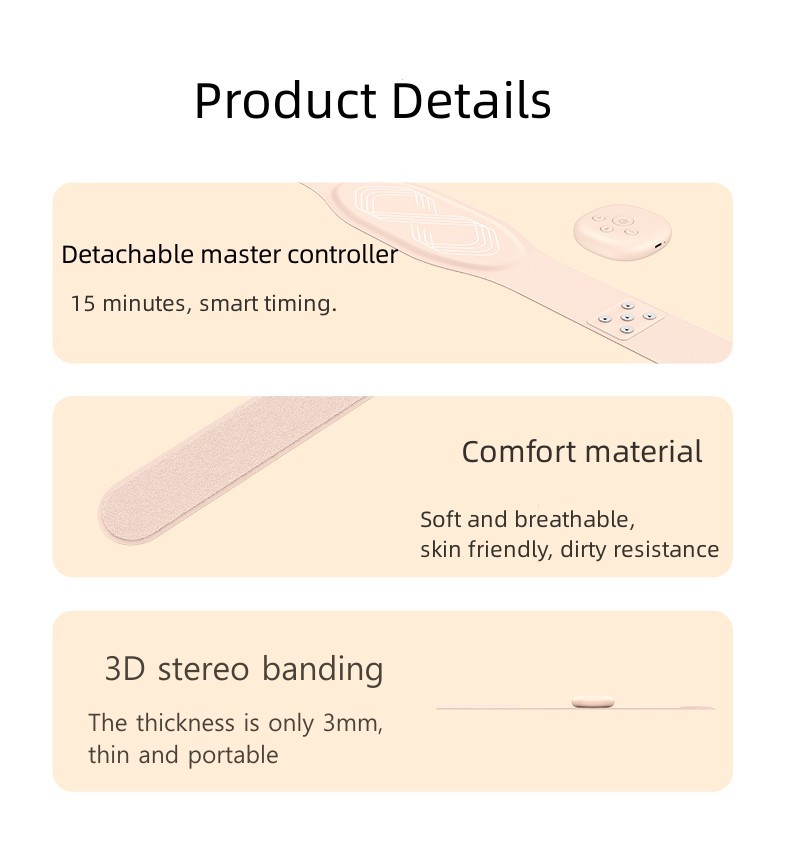 Product Details

Detachable master controller
15 minutes, smart timing.

Comfort material
Soft and breathable,
skin friendly, dirty resistance

3D stereo banding
The thickness is only 3mm,
thin and portable